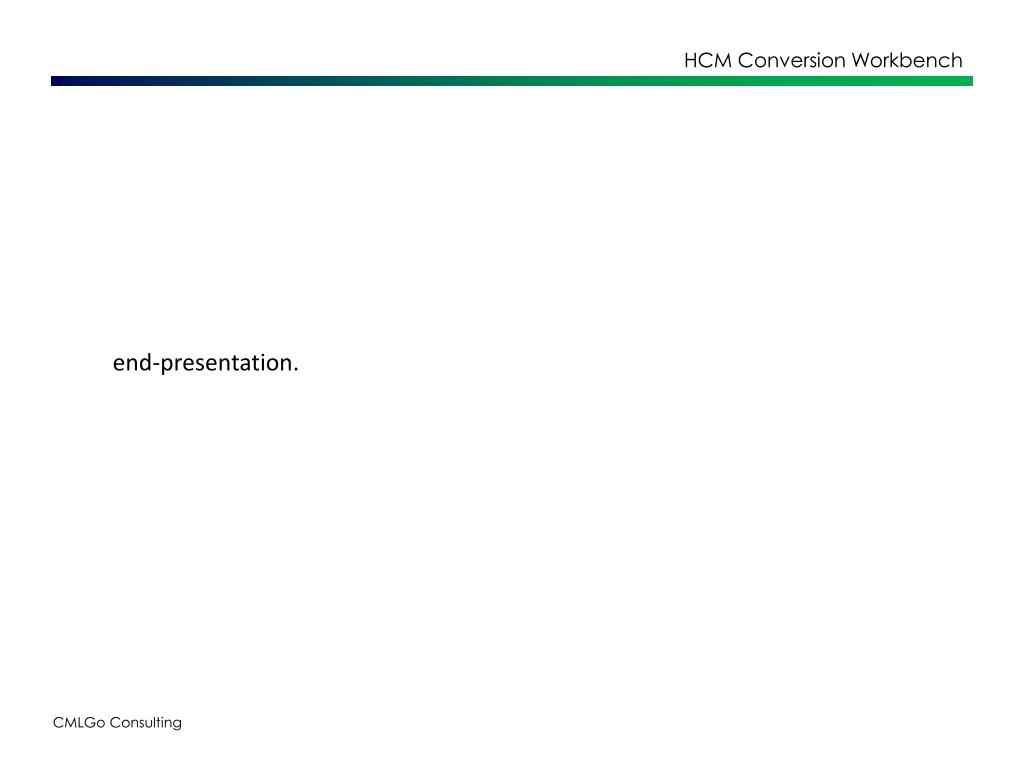 HCM Conversion Workbench

end-presentation.

CMLGo Consulting